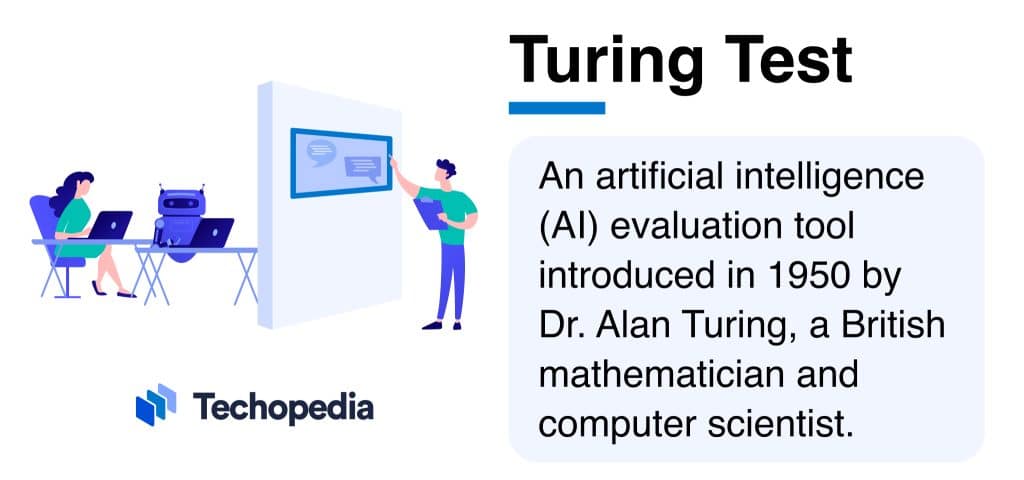 Turing Test

An artificial intelligence (AI) evaluation tool introduced in 1950 by Dr. Alan Turing, a British mathematician and computer scientist.

Techopedia